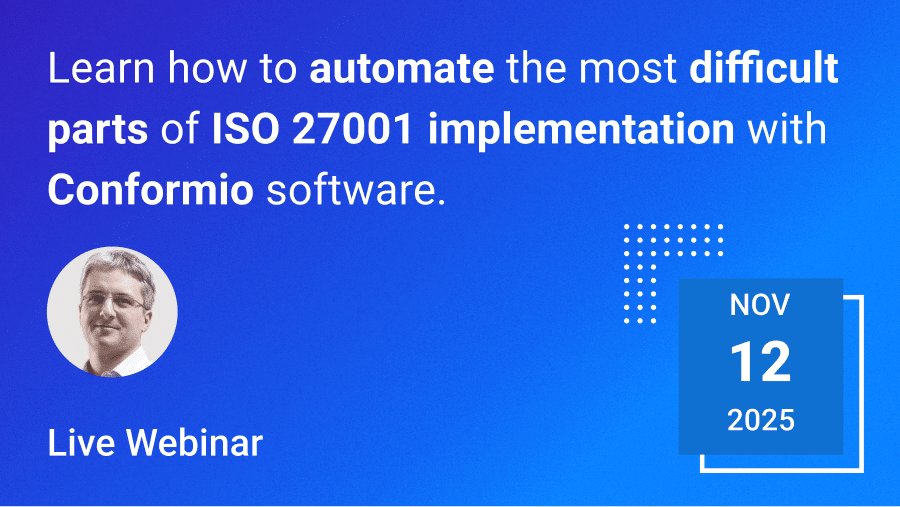 Learn how to automate the most difficult parts of ISO 27001 implementation with Conformio software.

Live Webinar

NOV
12
2025